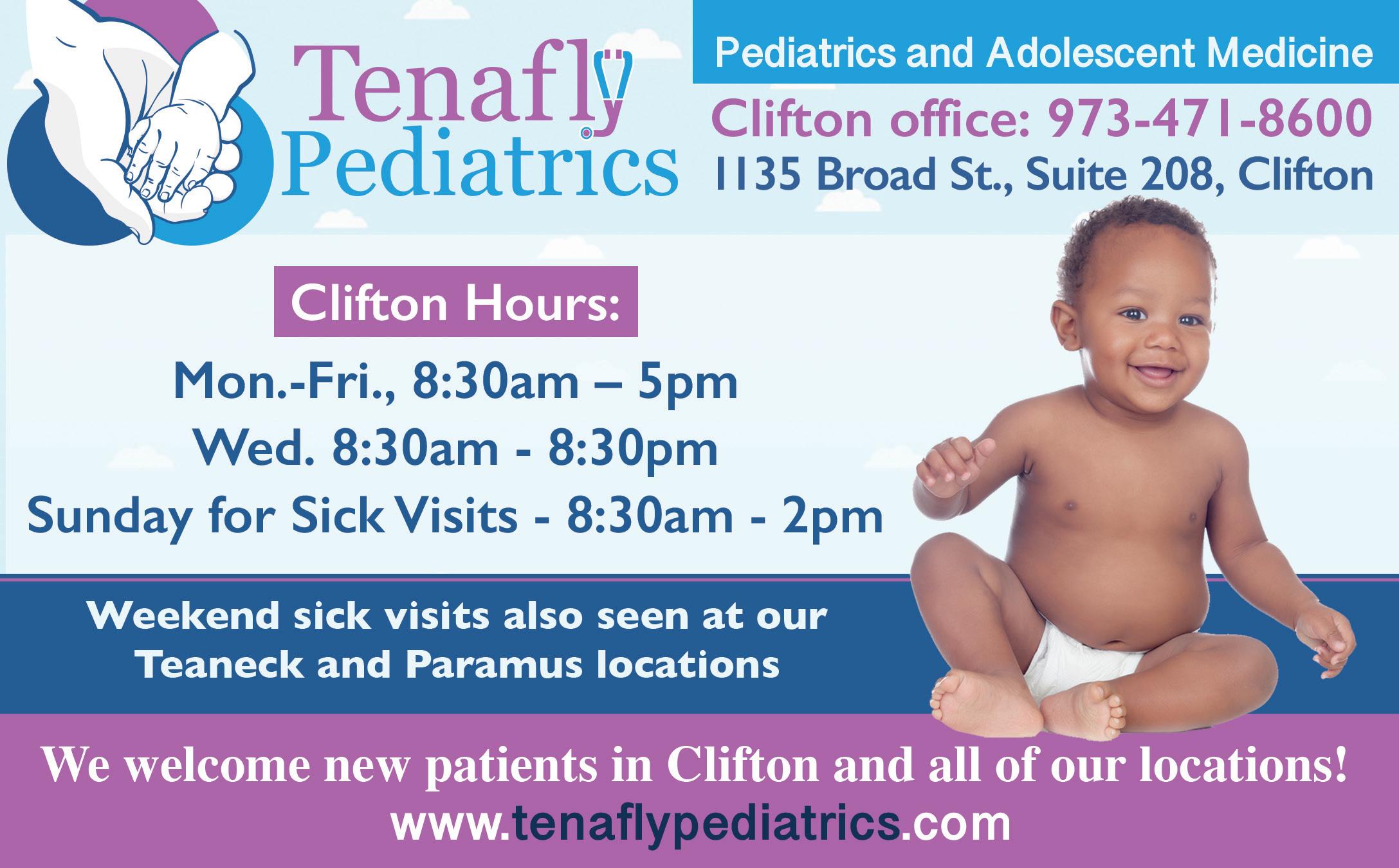 Tenafly Pediatrics

Pediatrics and Adolescent Medicine

Clifton office: 973-471-8600

1135 Broad St., Suite 208, Clifton

Clifton Hours:

Mon.-Fri., 8:30am – 5pm

Wed. 8:30am - 8:30pm

Sunday for Sick Visits - 8:30am - 2pm

Weekend sick visits also seen at our Teaneck and Paramus locations

We welcome new patients in Clifton and all of our locations!

www.tenaflypediatrics.com